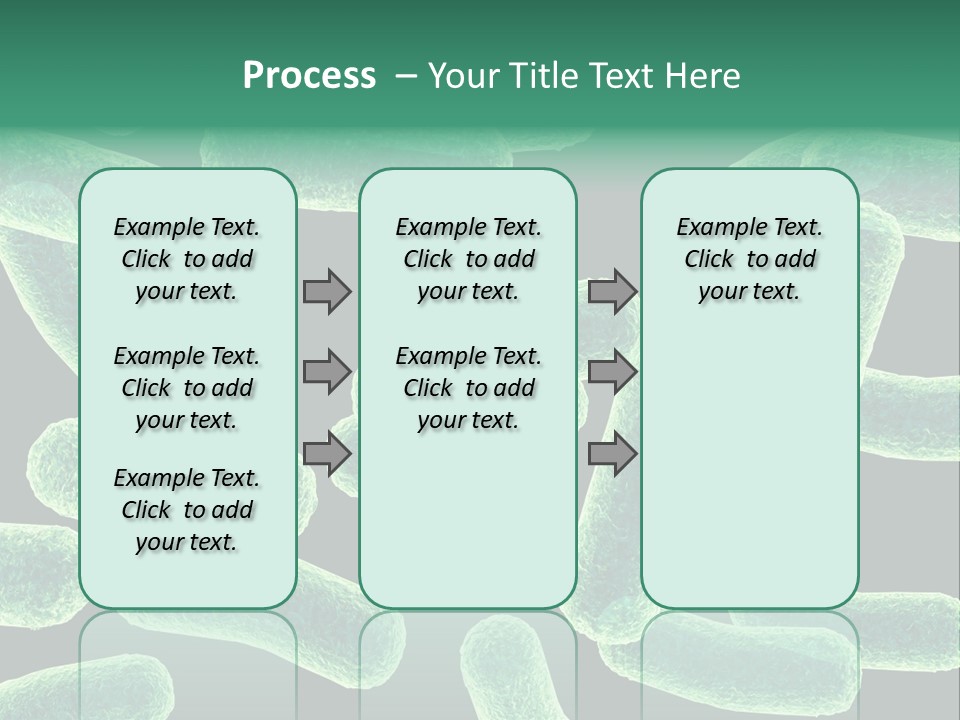 Process – Your Title Text Here

Example Text. Click to add your text.

Example Text. Click to add your text.

Example Text. Click to add your text.

Example Text. Click to add your text.

Example Text. Click to add your text.

Example Text. Click to add your text.